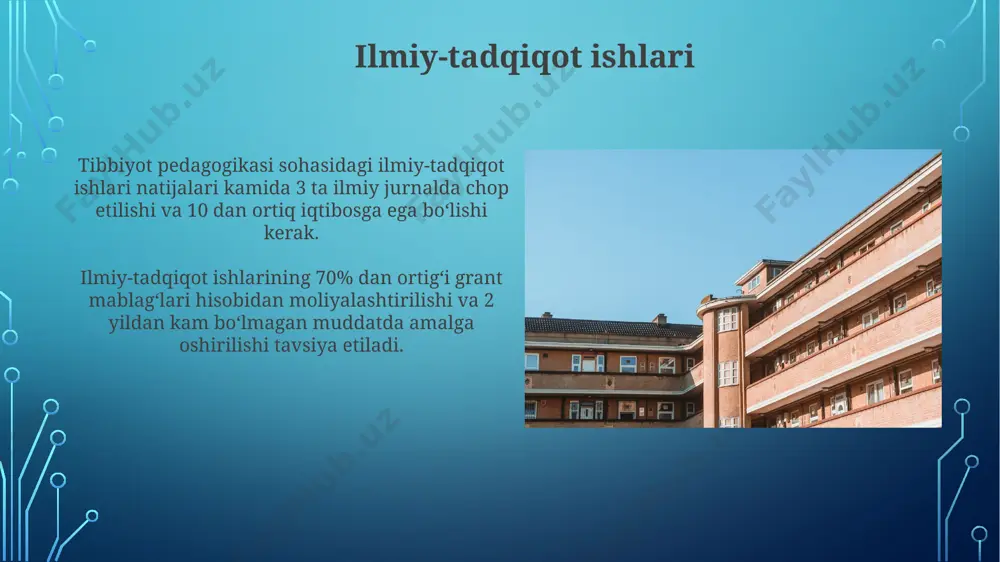 Ilmiy-tadqiqot ishlari

Tibbiyot pedagogikasi sohasidagi ilmiy-tadqiqot ishlari natijalari kamida 3 ta ilmiy jurnalda chop etilishi va 10 dan ortiq iqtibosga ega boʻlishi kerak.

Ilmiy-tadqiqot ishlarining 70% dan ortigʻi grant mablagʻlari hisobidan moliyalashtirilishi va 2 yildan kam boʻlmagan muddatda amalga oshirilishi tavsiya etiladi.

FaylHub.uz FaylHub.uz FaylHub.uz FaylHub.uz